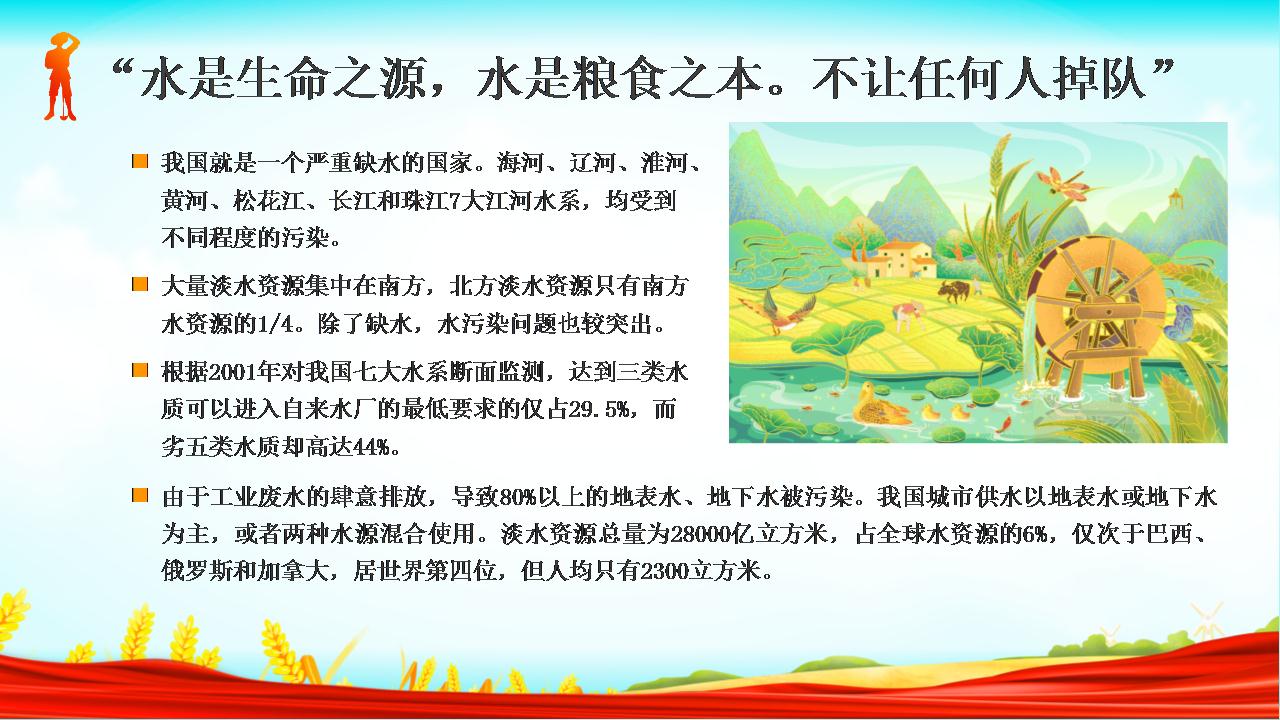 “水是生命之源，水是粮食之本。不让任何人掉队”

我国就是一个严重缺水的国家。海河、辽河、淮河、黄河、松花江、长江和珠江7大江河水系，均受到不同程度的污染。

大量淡水资源集中在南方，北方淡水资源只有南方水资源的1/4。除了缺水，水污染问题也较突出。

根据2001年对我国七大水系断面监测，达到三类水质可以进入自来水厂的最低要求的仅占29.5%，而劣五类水质却高达44%。

由于工业废水的肆意排放，导致80%以上的地表水、地下水被污染。我国城市供水以地表水或地下水为主，或者两种水源混合使用。淡水资源总量为28000亿立方米，占全球水资源的6%，仅次于巴西、俄罗斯和加拿大，居世界第四位，但人均只有2300立方米。